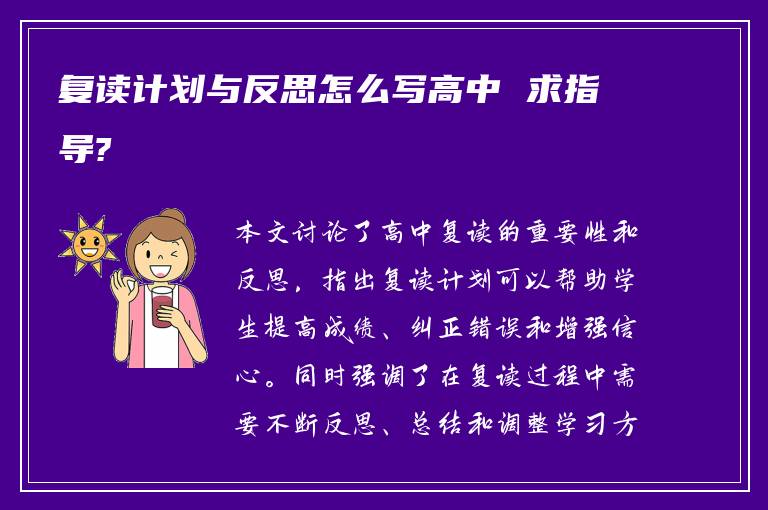 复读计划与反思怎么写高中 求指导?

本文讨论了高中复读的重要性和反思，指出复读计划可以帮助学生提高成绩、纠正错误和增强信心。同时强调了在复读过程中需要不断反思、总结和调整学习方